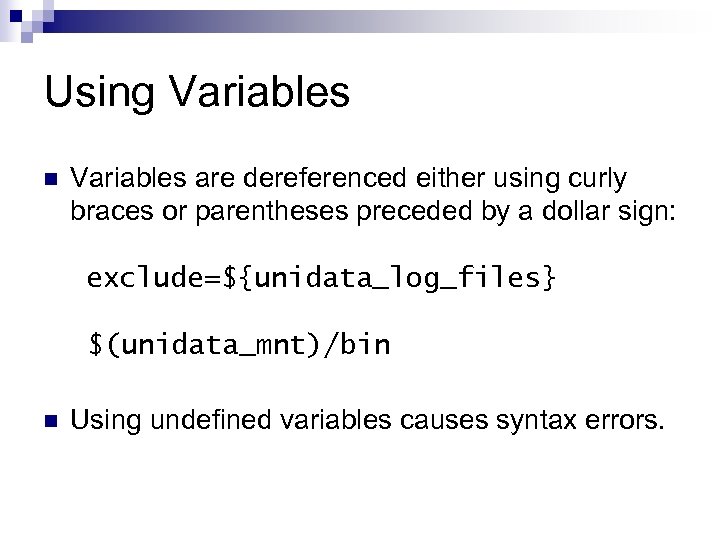 Using Variables

Variables are dereferenced either using curly braces or parentheses preceded by a dollar sign:

exclude=${unidata_log_files}

$(unidata_mnt)/bin

Using undefined variables causes syntax errors.